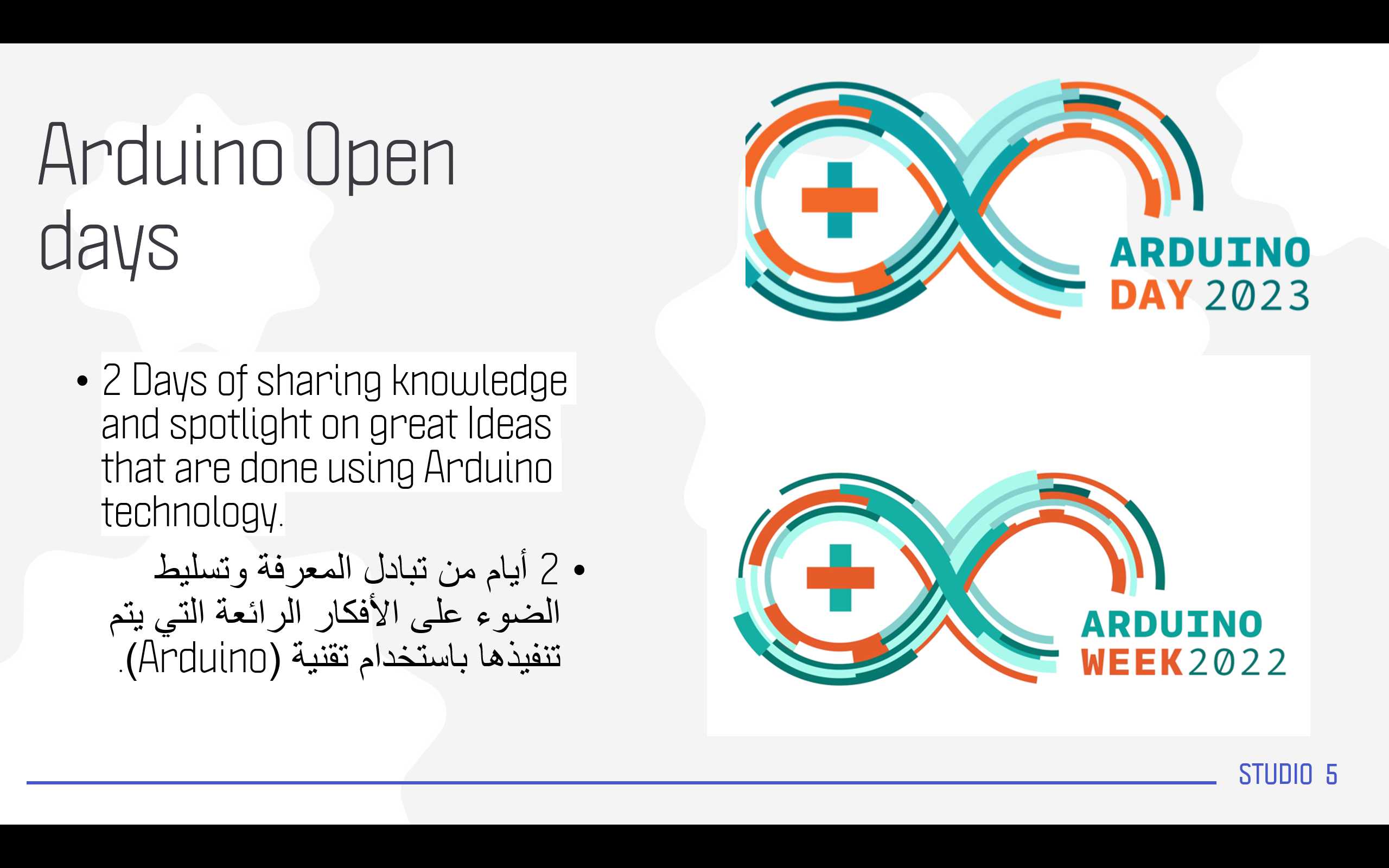 Arduino Open days

• 2 Days of sharing knowledge and spotlight on great Ideas that are done using Arduino technology.

• 2 أيام من تبادل المعرفة وتسليط الضوء على الأفكار الرائعة التي يتم تنفيذها باستخدام تقنية (Arduino).

ARDUINO DAY 2023

ARDUINO WEEK 2022

STUDIO 5